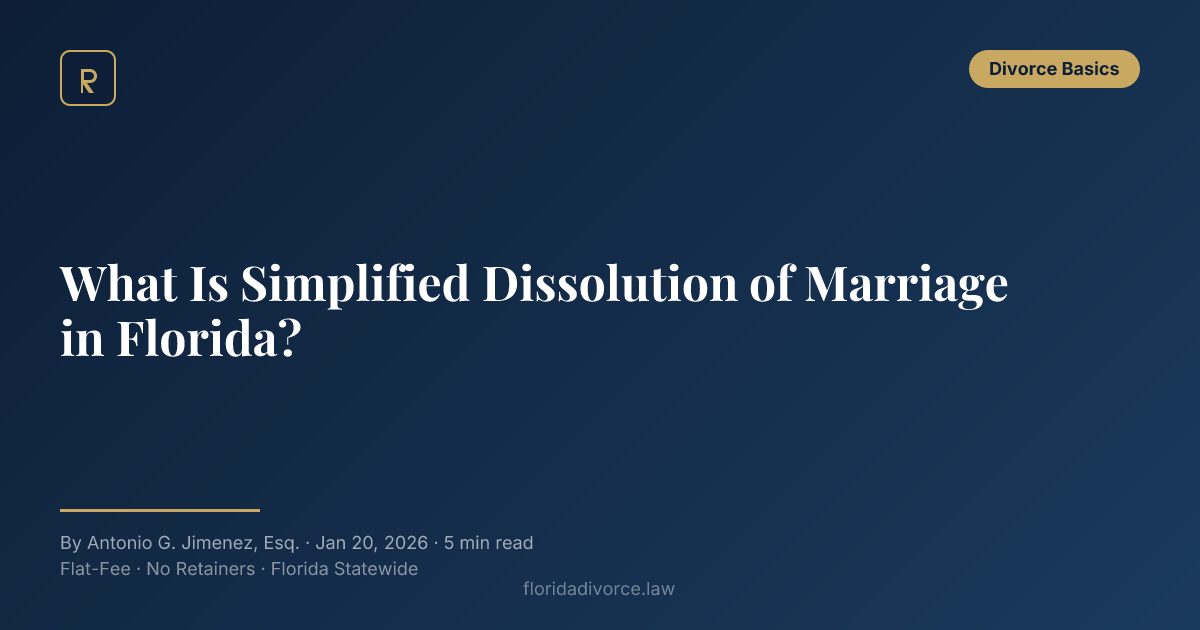 R

Divorce Basics

What Is Simplified Dissolution of Marriage in Florida?

By Antonio G. Jimenez, Esq. · Jan 20, 2026 · 5 min read
Flat-Fee · No Retainers · Florida Statewide

floridadivorce.law